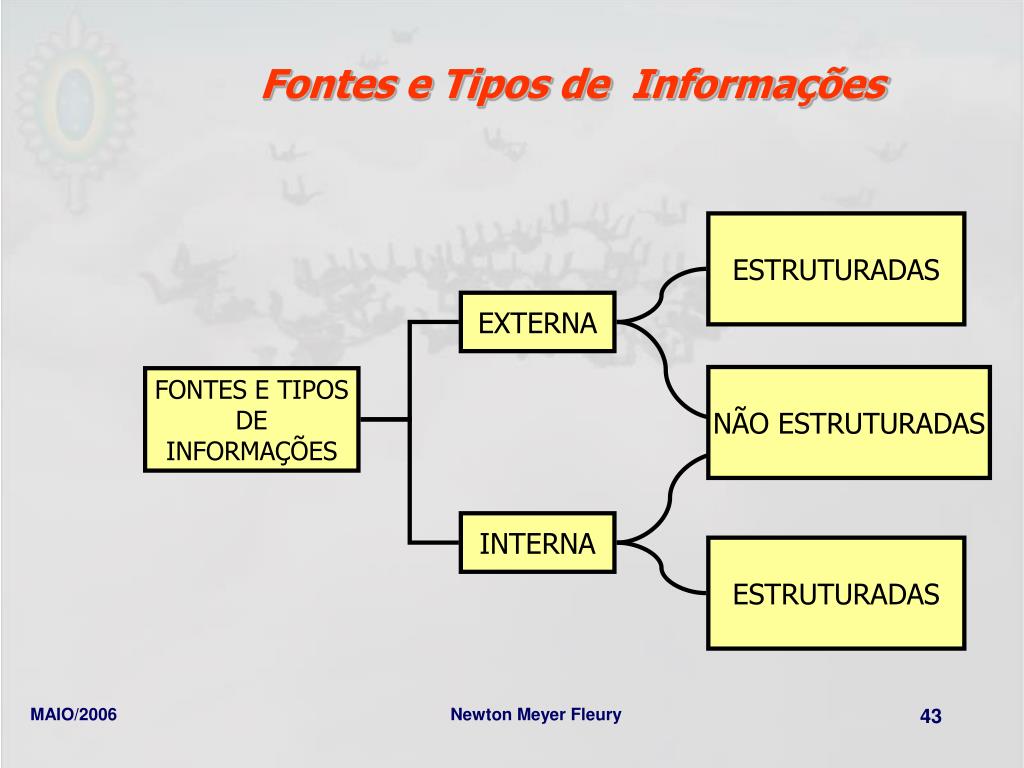 Fontes e Tipos de Informações

FONTES E TIPOS DE INFORMAÇÕES

EXTERNA

INTERNA

ESTRUTURADAS

NÃO ESTRUTURADAS

ESTRUTURADAS

MAIO/2006

Newton Meyer Fleury

43